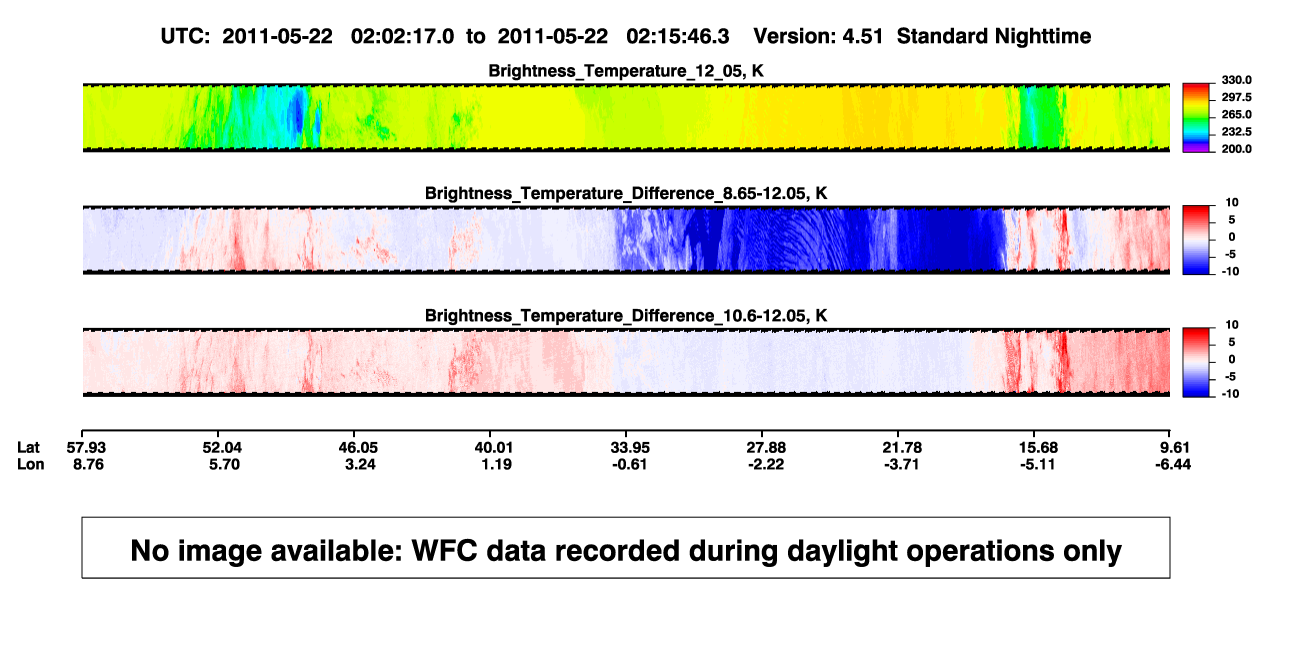 UTC: 2011-05-22 02:02:17.0 to 2011-05-22 02:15:46.3 Version: 4.51 Standard Nighttime

Brightness_Temperature_12_05, K

330.0
297.5
265.0
232.5
200.0

Brightness_Temperature_Difference_8.65-12.05, K

10
5
0
-5
-10

Brightness_Temperature_Difference_10.6-12.05, K

10
5
0
-5
-10

| Lat | 57.93 | 52.04 | 46.05 | 40.01 | 33.95 | 27.88 | 21.78 | 15.68 | 9.61 |
|---|---|---|---|---|---|---|---|---|---|
| Lon | 8.76 | 5.70 | 3.24 | 1.19 | -0.61 | -2.22 | -3.71 | -5.11 | -6.44 |

No image available: WFC data recorded during daylight operations only